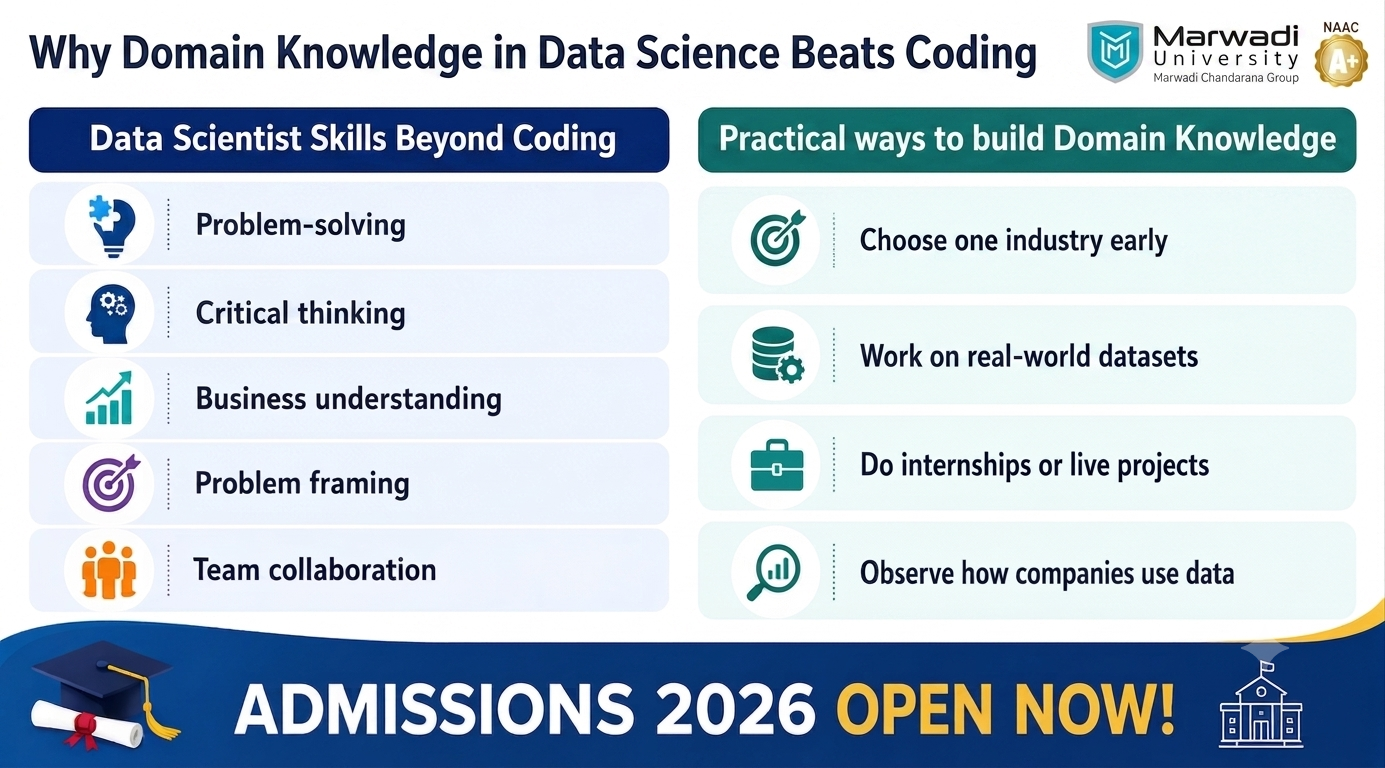 Why Domain Knowledge in Data Science Beats Coding

Marwadi University
Marwadi Chandarana Group

NAAC
A+

Data Scientist Skills Beyond Coding

Problem-solving

Critical thinking

Business understanding

Problem framing

Team collaboration

Practical ways to build Domain Knowledge

Choose one industry early

Work on real-world datasets

Do internships or live projects

Observe how companies use data

ADMISSIONS 2026 OPEN NOW!